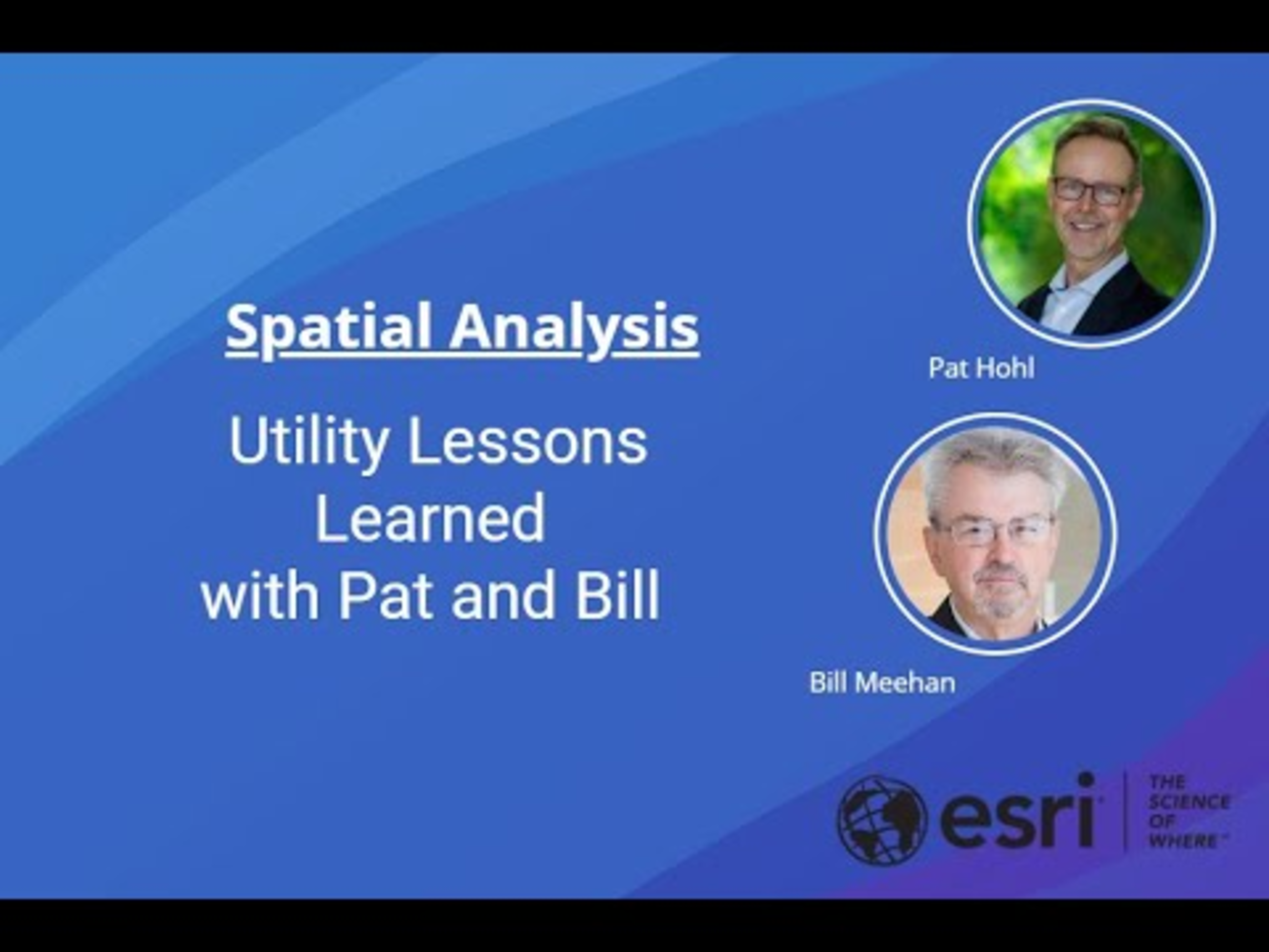 Spatial Analysis

Utility Lessons Learned with Pat and Bill

Pat Hohl

Bill Meehan

esri

THE SCIENCE OF WHERE